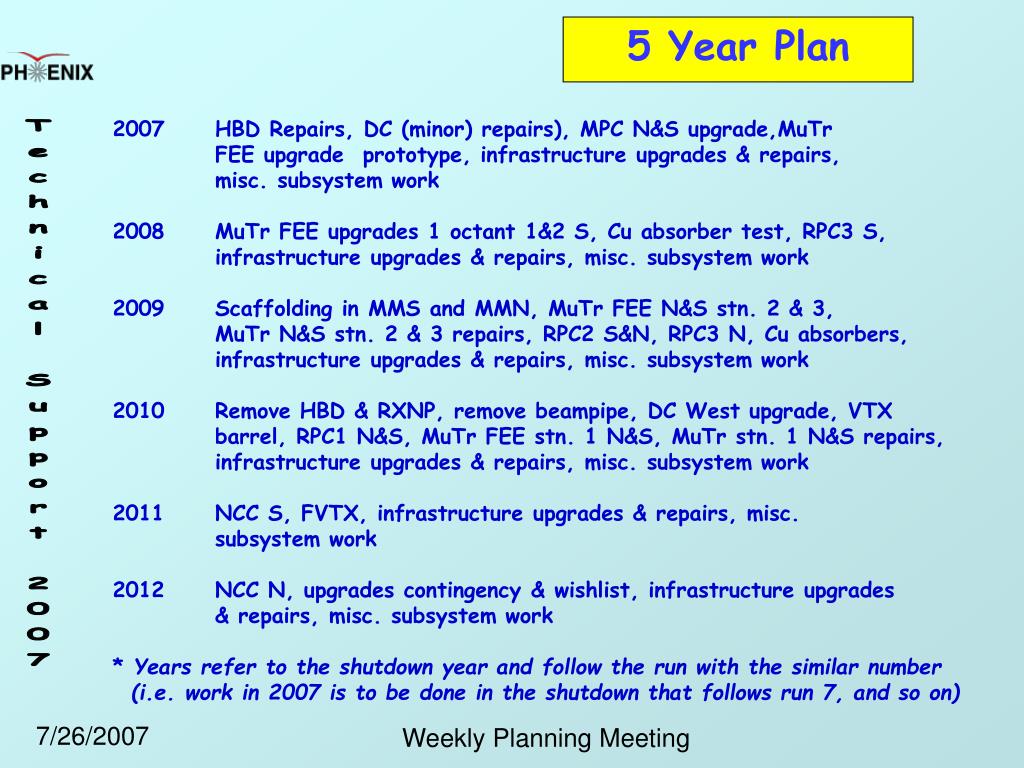 PHENIX

5 Year Plan

Technical Support 2007

2007 HBD Repairs, DC (minor) repairs), MPC N&S upgrade,MuTr FEE upgrade prototype, infrastructure upgrades & repairs, misc. subsystem work

2008 MuTr FEE upgrades 1 octant 1&2 S, Cu absorber test, RPC3 S, infrastructure upgrades & repairs, misc. subsystem work

2009 Scaffolding in MMS and MMN, MuTr FEE N&S stn. 2 & 3, MuTr N&S stn. 2 & 3 repairs, RPC2 S&N, RPC3 N, Cu absorbers, infrastructure upgrades & repairs, misc. subsystem work

2010 Remove HBD & RXNP, remove beampipe, DC West upgrade, VTX barrel, RPC1 N&S, MuTr FEE stn. 1 N&S, MuTr stn. 1 N&S repairs, infrastructure upgrades & repairs, misc. subsystem work

2011 NCC S, FVTX, infrastructure upgrades & repairs, misc. subsystem work

2012 NCC N, upgrades contingency & wishlist, infrastructure upgrades & repairs, misc. subsystem work

* Years refer to the shutdown year and follow the run with the similar number (i.e. work in 2007 is to be done in the shutdown that follows run 7, and so on)

7/26/2007

Weekly Planning Meeting